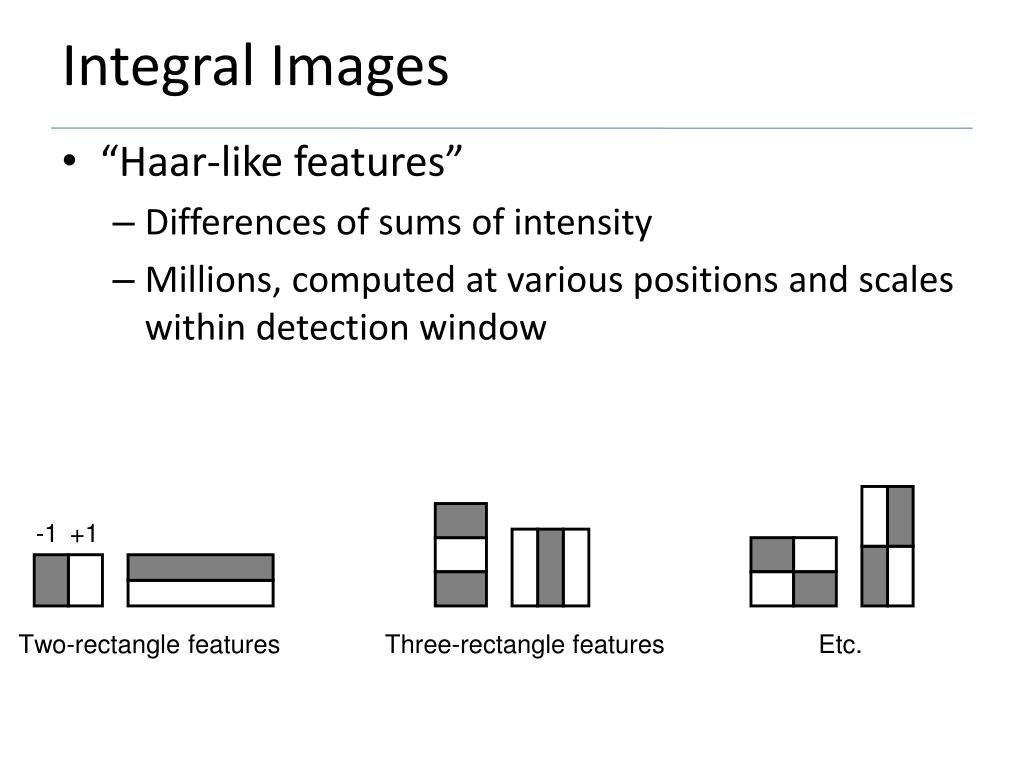 Integral Images

• “Haar-like features”
– Differences of sums of intensity
– Millions, computed at various positions and scales within detection window

-1 +1

Two-rectangle features

Three-rectangle features

Etc.